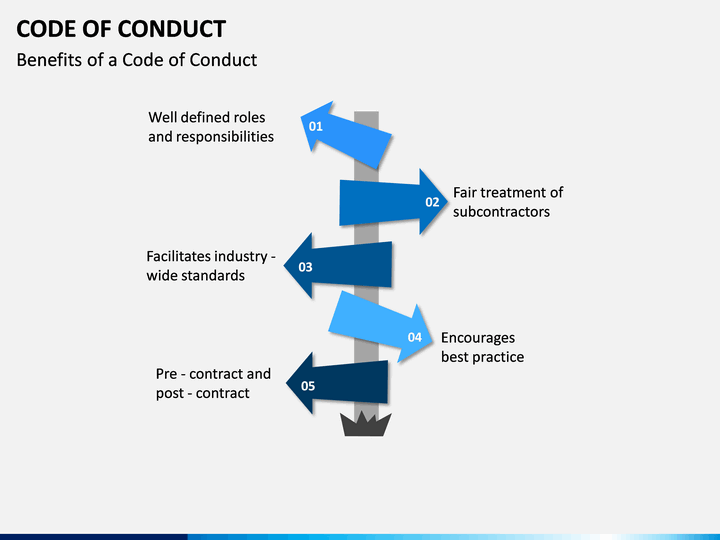 CODE OF CONDUCT

Benefits of a Code of Conduct

Well defined roles and responsibilities

01

02

Fair treatment of subcontractors

Facilitates industry - wide standards

03

04

Encourages best practice

Pre - contract and post - contract

05